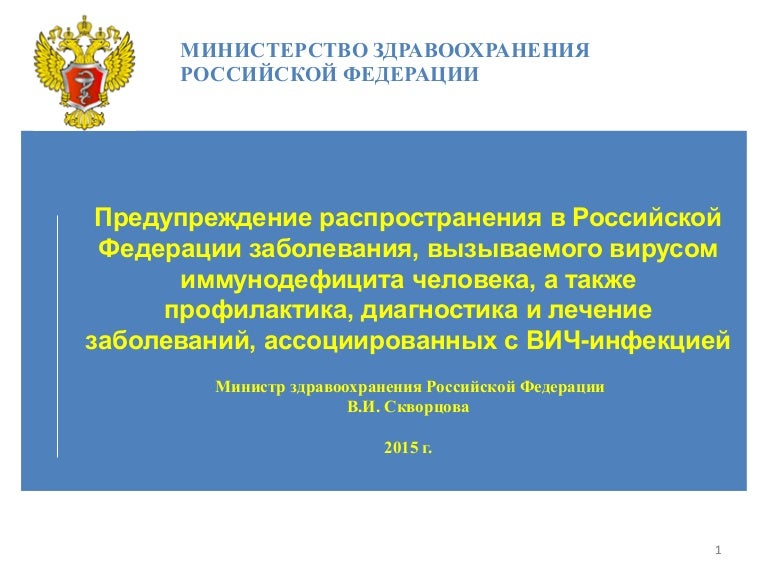 МИНИСТЕРСТВО ЗДРАВООХРАНЕНИЯ
РОССИЙСКОЙ ФЕДЕРАЦИИ

Предупреждение распространения в Российской Федерации заболевания, вызываемого вирусом иммунодефицита человека, а также профилактика, диагностика и лечение заболеваний, ассоциированных с ВИЧ-инфекцией

Министр здравоохранения Российской Федерации
В.И. Скворцова

2015 г.

1